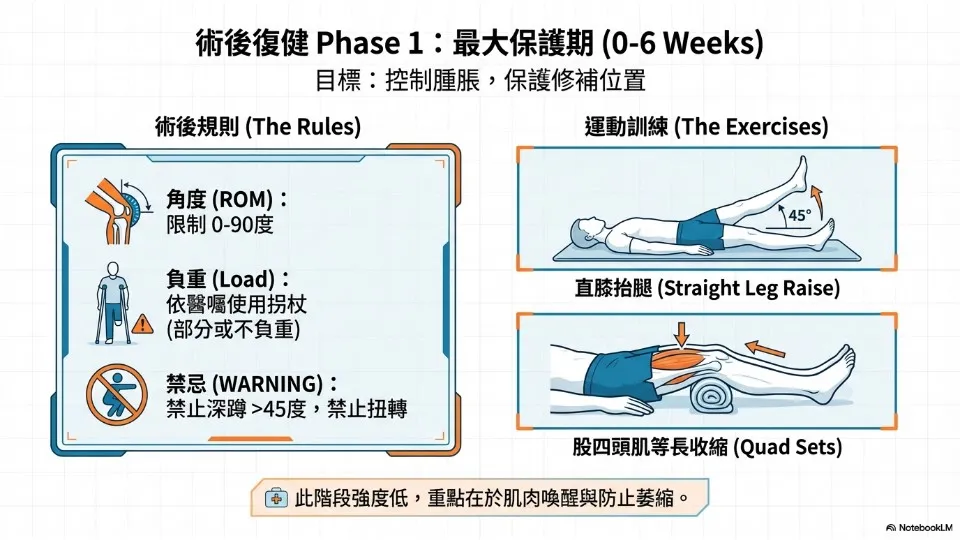 術後復健 Phase 1：最大保護期 (0-6 Weeks)

目標：控制腫脹，保護修補位置

術後規則 (The Rules)

角度 (ROM)：
限制 0-90度

負重 (Load)：
依醫囑使用拐杖
(部分或不負重)

禁忌 (WARNING)：
禁止深蹲 >45度，禁止扭轉

運動訓練 (The Exercises)

45°

直膝抬腿 (Straight Leg Raise)

股四頭肌等長收縮 (Quad Sets)

此階段強度低，重點在於肌肉喚醒與防止萎縮。

NotebookLM